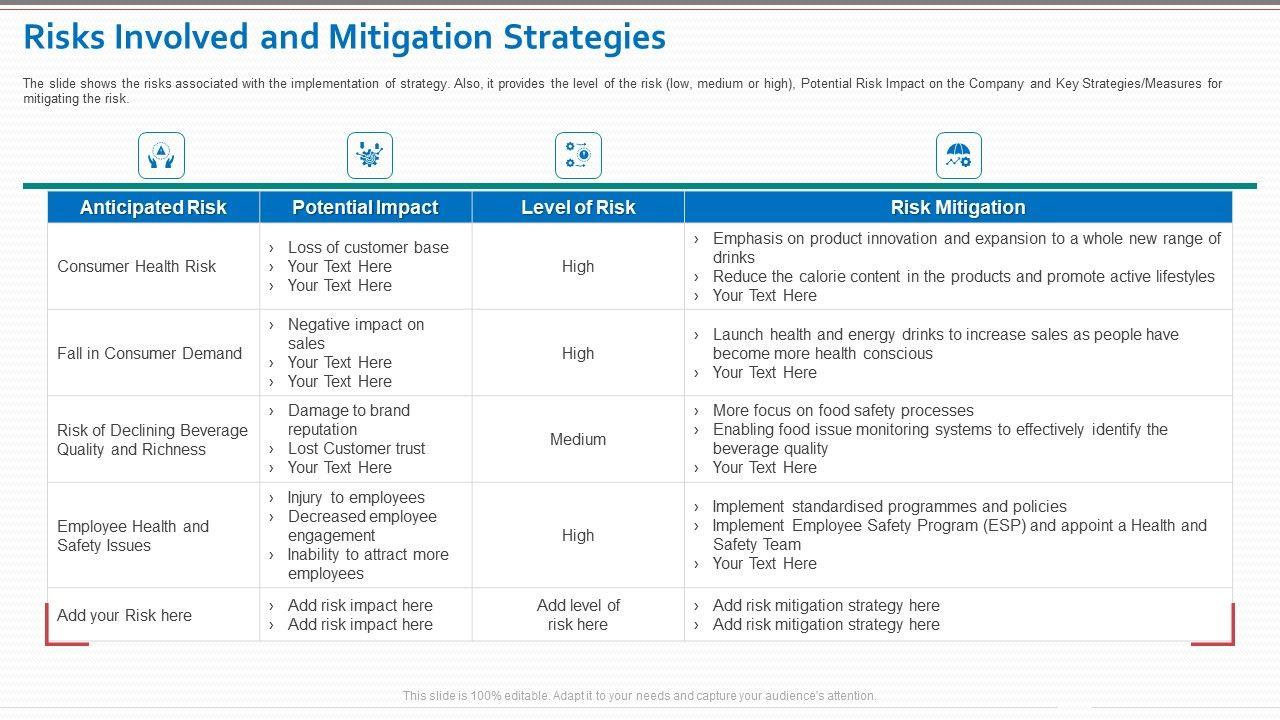 Risks Involved and Mitigation Strategies

The slide shows the risks associated with the implementation of strategy. Also, it provides the level of the risk (low, medium or high), Potential Risk Impact on the Company and Key Strategies/Measures for mitigating the risk.

| Anticipated Risk | Potential Impact | Level of Risk | Risk Mitigation |
|---|---|---|---|
| Consumer Health Risk | › Loss of customer base › Your Text Here › Your Text Here | High | › Emphasis on product innovation and expansion to a whole new range of drinks › Reduce the calorie content in the products and promote active lifestyles › Your Text Here |
| Fall in Consumer Demand | › Negative impact on sales › Your Text Here › Your Text Here | High | › Launch health and energy drinks to increase sales as people have become more health conscious › Your Text Here |
| Risk of Declining Beverage Quality and Richness | › Damage to brand reputation › Lost Customer trust › Your Text Here | Medium | › More focus on food safety processes › Enabling food issue monitoring systems to effectively identify the beverage quality › Your Text Here |
| Employee Health and Safety Issues | › Injury to employees › Decreased employee engagement › Inability to attract more employees | High | › Implement standardised programmes and policies › Implement Employee Safety Program (ESP) and appoint a Health and Safety Team › Your Text Here |
| Add your Risk here | › Add risk impact here › Add risk impact here | Add level of risk here | › Add risk mitigation strategy here › Add risk mitigation strategy here |

This slide is 100% editable. Adapt it to your needs and capture your audience's attention.